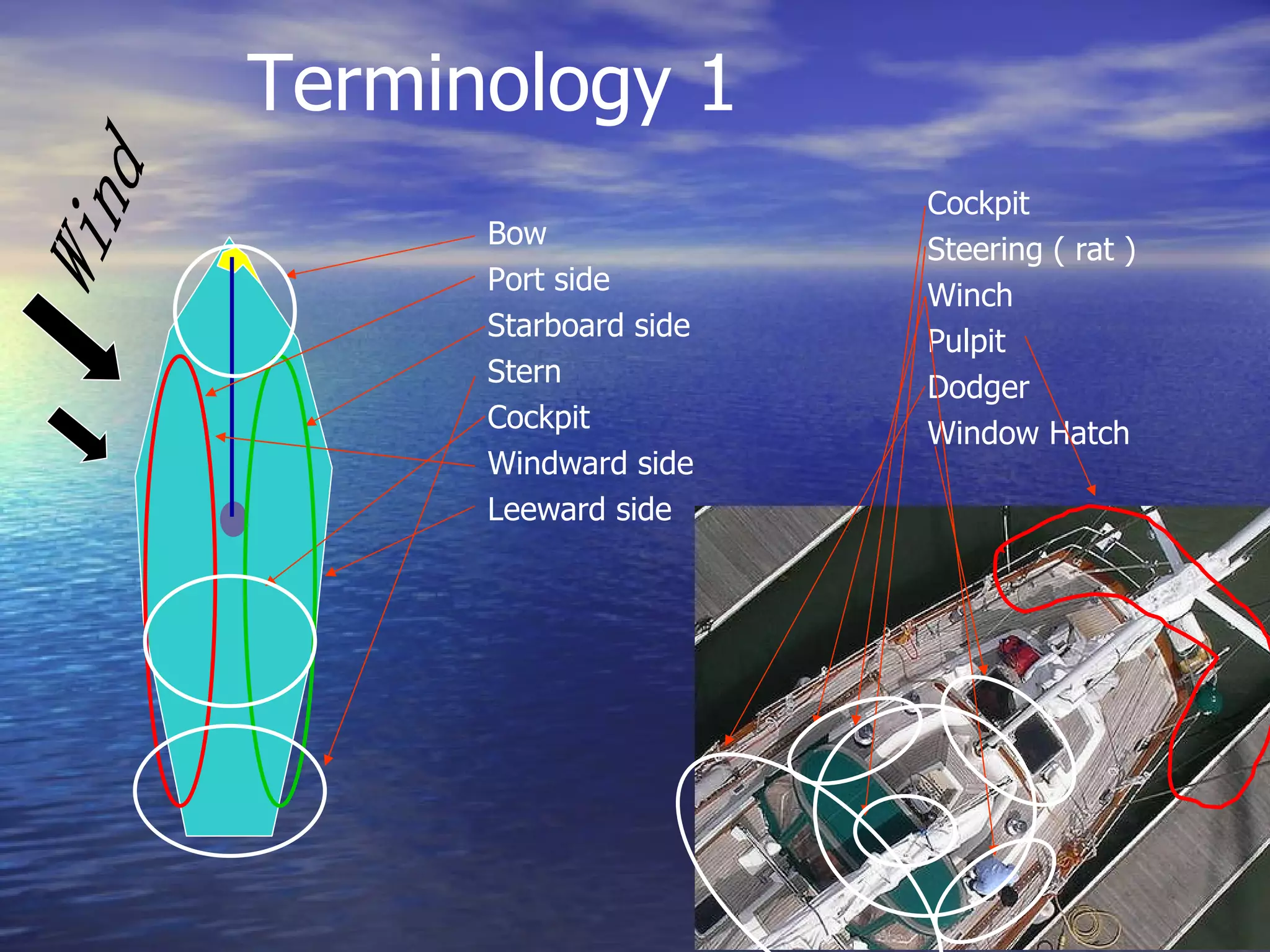 Terminology 1

Wind

Bow
Port side
Starboard side
Stern
Cockpit
Windward side
Leeward side

Cockpit
Steering ( rat )
Winch
Pulpit
Dodger
Window Hatch